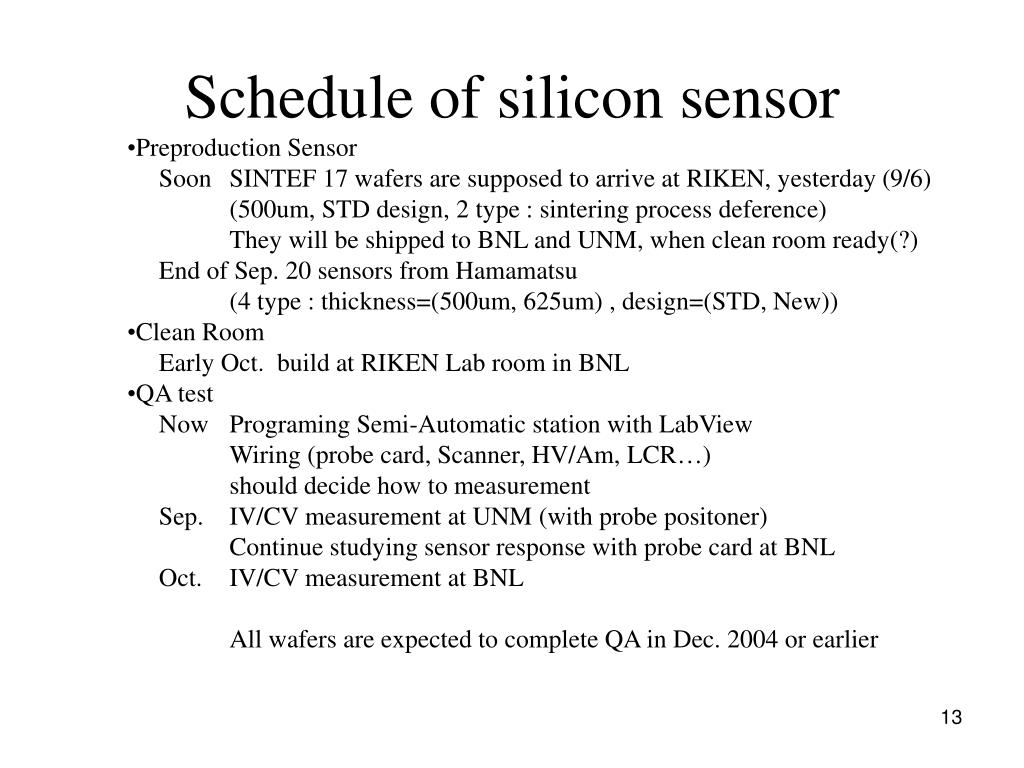 Schedule of silicon sensor

•Preproduction Sensor

Soon SINTEF 17 wafers are supposed to arrive at RIKEN, yesterday (9/6)

(500um, STD design, 2 type : sintering process deference)

They will be shipped to BNL and UNM, when clean room ready(?)

End of Sep. 20 sensors from Hamamatsu

(4 type : thickness=(500um, 625um) , design=(STD, New))

•Clean Room

Early Oct. build at RIKEN Lab room in BNL

•QA test

Now Programing Semi-Automatic station with LabView

Wiring (probe card, Scanner, HV/Am, LCR…)

should decide how to measurement

Sep. IV/CV measurement at UNM (with probe positoner)

Continue studying sensor response with probe card at BNL

Oct. IV/CV measurement at BNL

All wafers are expected to complete QA in Dec. 2004 or earlier

13